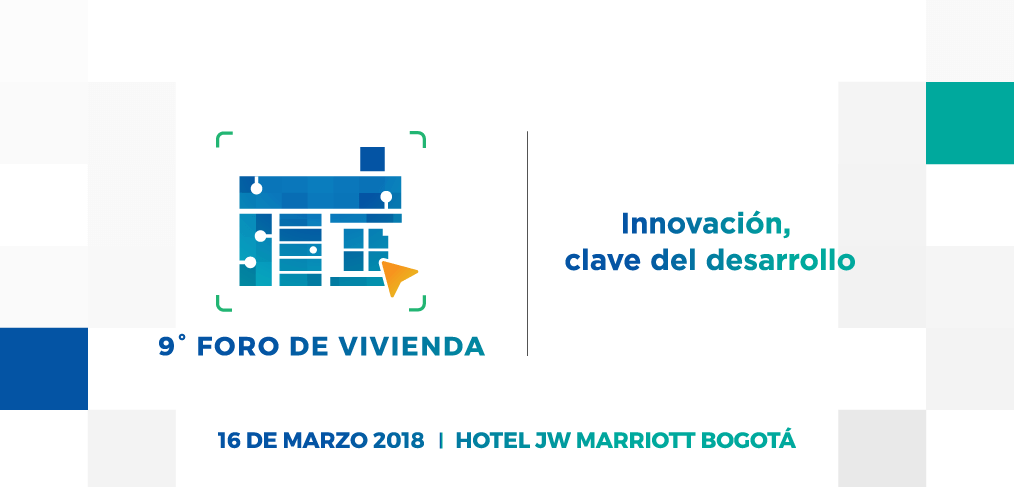 9° FORO DE VIVIENDA

Innovación, clave del desarrollo

16 DE MARZO 2018 | HOTEL JW MARRIOTT BOGOTÁ